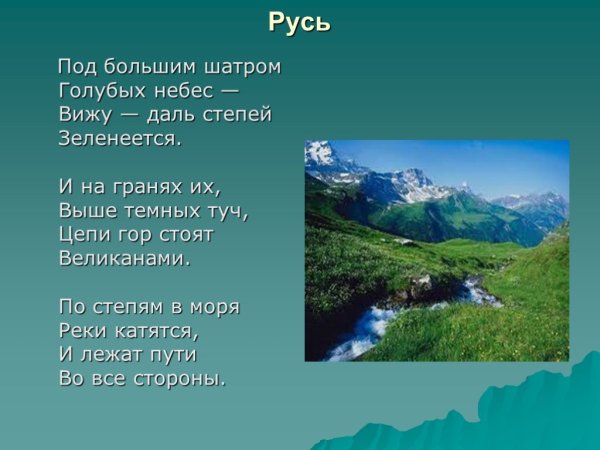 Русь

Под большим шатром
Голубых небес —
Вижу — даль степей
Зеленеется.

И на гранях их,
Выше темных туч,
Цепи гор стоят
Великанами.

По степям в моря
Реки катятся,
И лежат пути
Во все стороны.